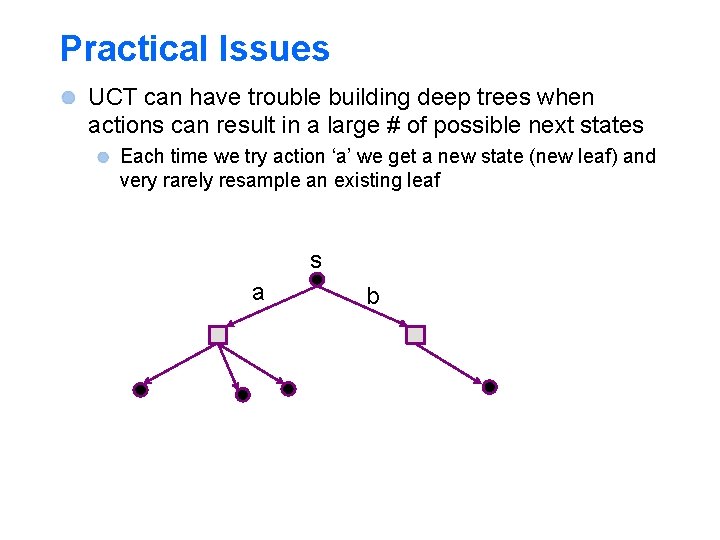 Practical Issues

UCT can have trouble building deep trees when actions can result in a large # of possible next states

Each time we try action ‘a’ we get a new state (new leaf) and very rarely resample an existing leaf

s

a

b